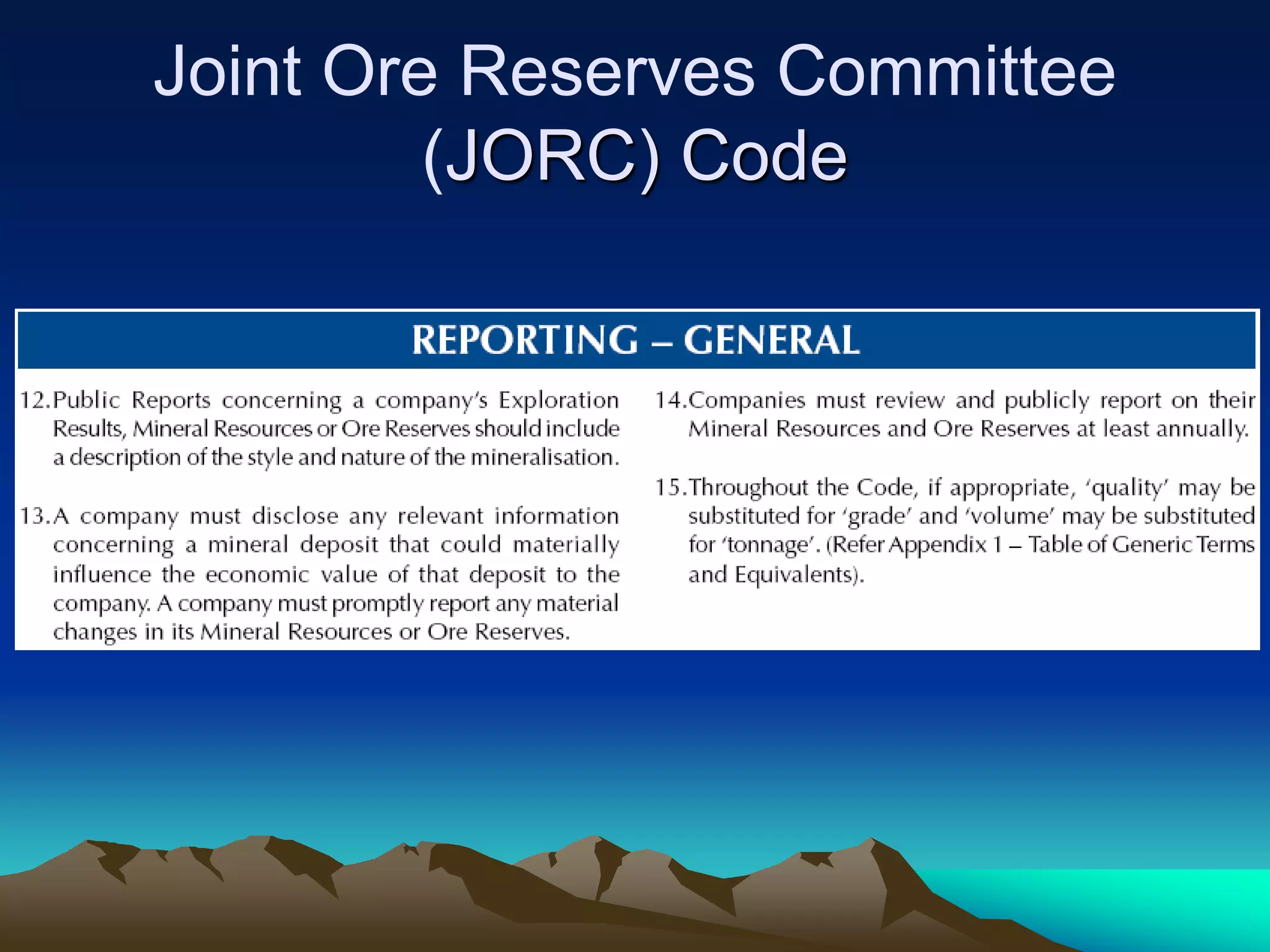 Joint Ore Reserves Committee (JORC) Code

REPORTING – GENERAL

12. Public Reports concerning a company's Exploration Results, Mineral Resources or Ore Reserves should include a description of the style and nature of the mineralisation.

13. A company must disclose any relevant information concerning a mineral deposit that could materially influence the economic value of that deposit to the company. A company must promptly report any material changes in its Mineral Resources or Ore Reserves.

14. Companies must review and publicly report on their Mineral Resources and Ore Reserves at least annually.

15. Throughout the Code, if appropriate, 'quality' may be substituted for 'grade' and 'volume' may be substituted for 'tonnage'. (Refer Appendix 1 – Table of Generic Terms and Equivalents).